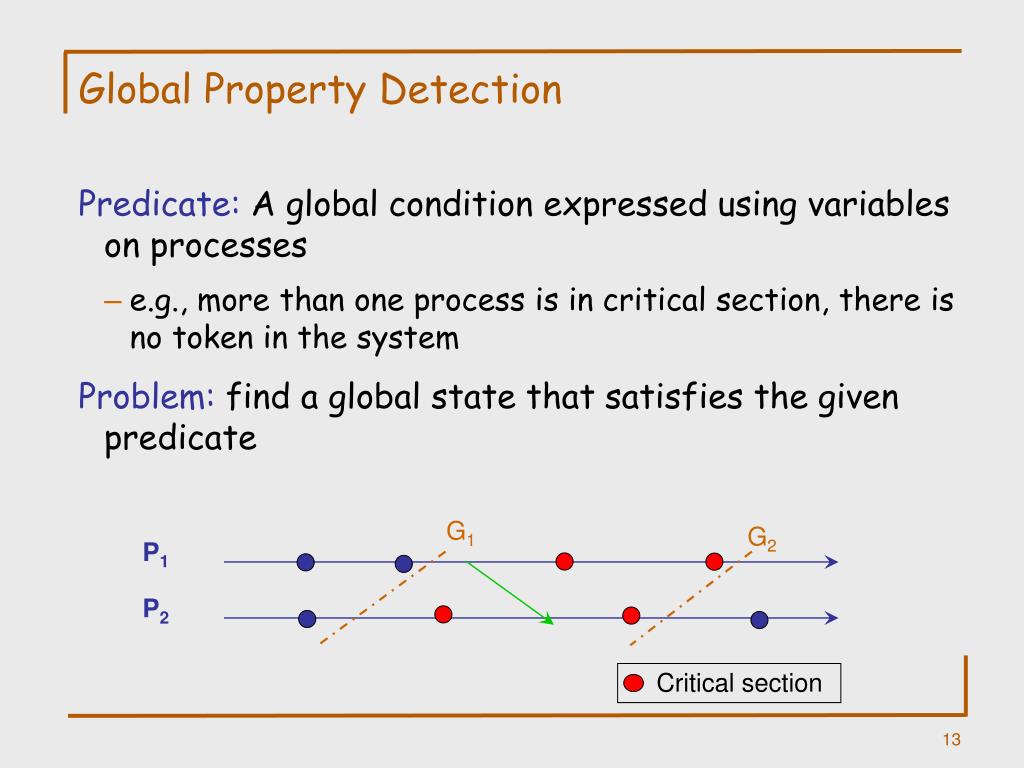 Global Property Detection

Predicate: A global condition expressed using variables on processes

– e.g., more than one process is in critical section, there is no token in the system

Problem: find a global state that satisfies the given predicate

$G_1$

$G_2$

$P_1$

$P_2$

Critical section

13